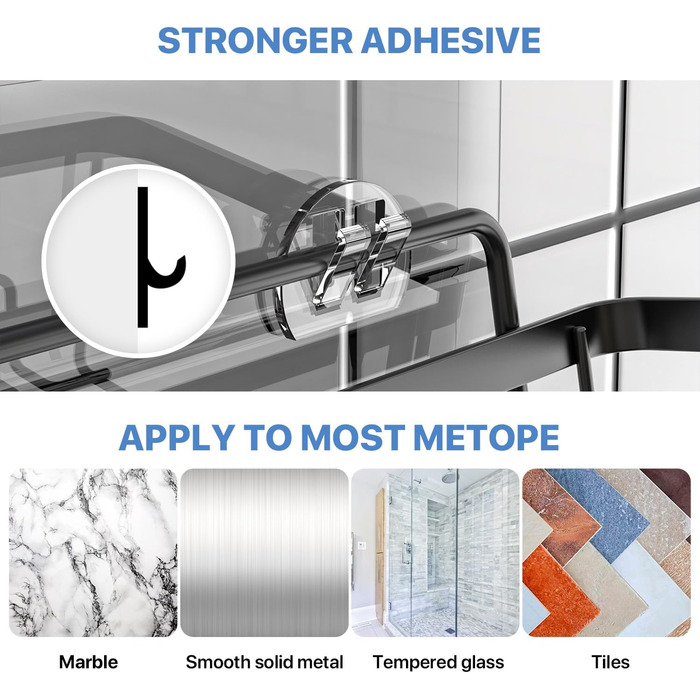 STRONGER ADHESIVE

APPLY TO MOST METOPE

Marble

Smooth solid metal

Tempered glass

Tiles